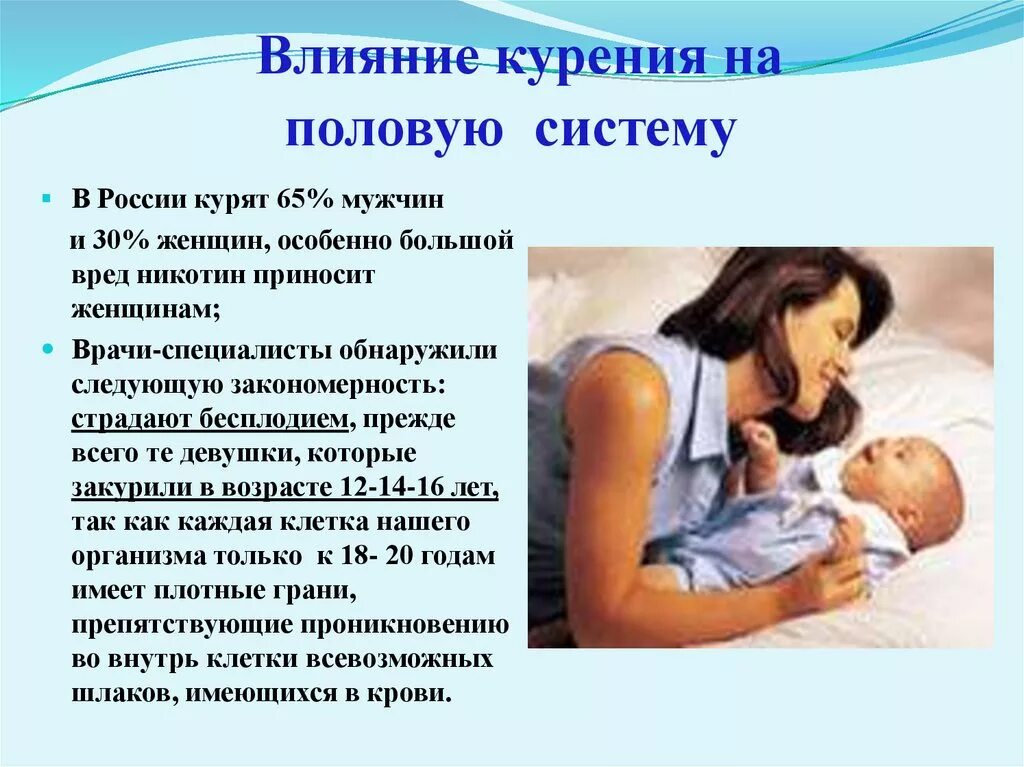 Влияние курения на половую систему

В России курят 65% мужчин и 30% женщин, особенно большой вред никотин приносит женщинам;

Врачи-специалисты обнаружили следующую закономерность: страдают бесплодием, прежде всего те девушки, которые закурили в возрасте 12-14-16 лет, так как каждая клетка нашего организма только к 18- 20 годам имеет плотные грани, препятствующие проникновению во внутрь клетки всевозможных шлаков, имеющихся в крови.